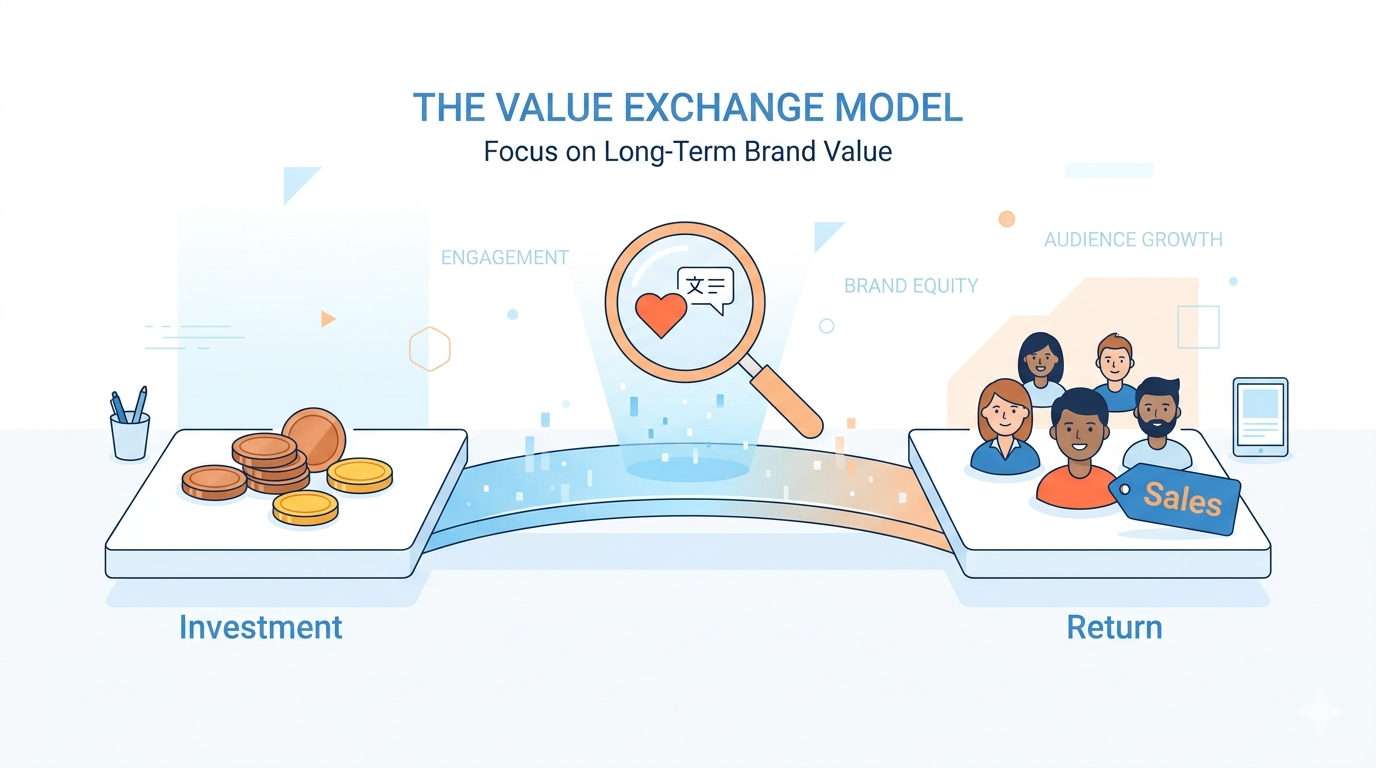 THE VALUE EXCHANGE MODEL
Focus on Long-Term Brand Value

ENGAGEMENT

文

BRAND EQUITY

AUDIENCE GROWTH

Sales

Investment

Return